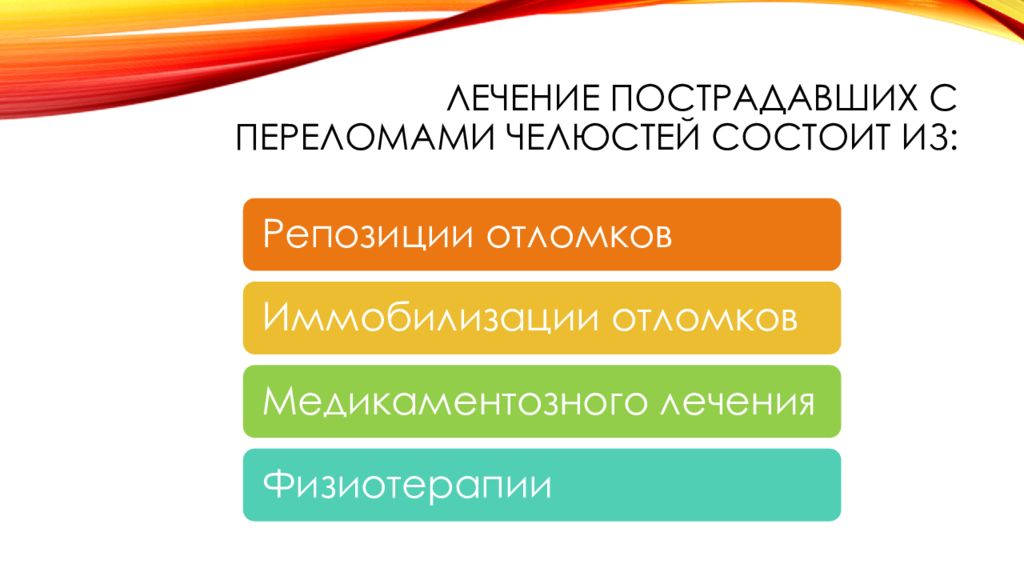 ЛЕЧЕНИЕ ПОСТРАДАВШИХ С ПЕРЕЛОМАМИ ЧЕЛЮСТЕЙ СОСТОИТ ИЗ:

Репозиции отломков

Иммобилизации отломков

Медикаментозного лечения

Физиотерапии